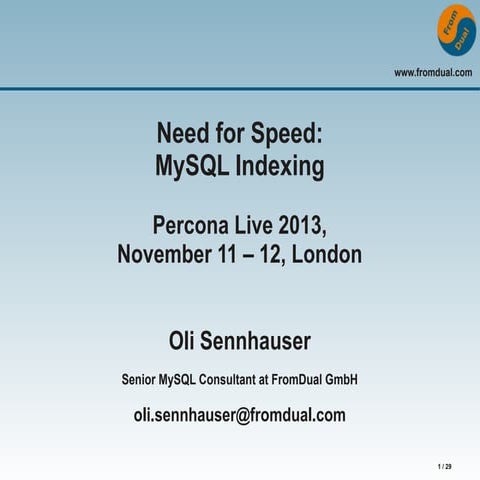 From Dual

www.fromdual.com

Need for Speed:
MySQL Indexing

Percona Live 2013,
November 11 – 12, London

Oli Sennhauser

Senior MySQL Consultant at FromDual GmbH

oli.sennhauser@fromdual.com

1 / 29